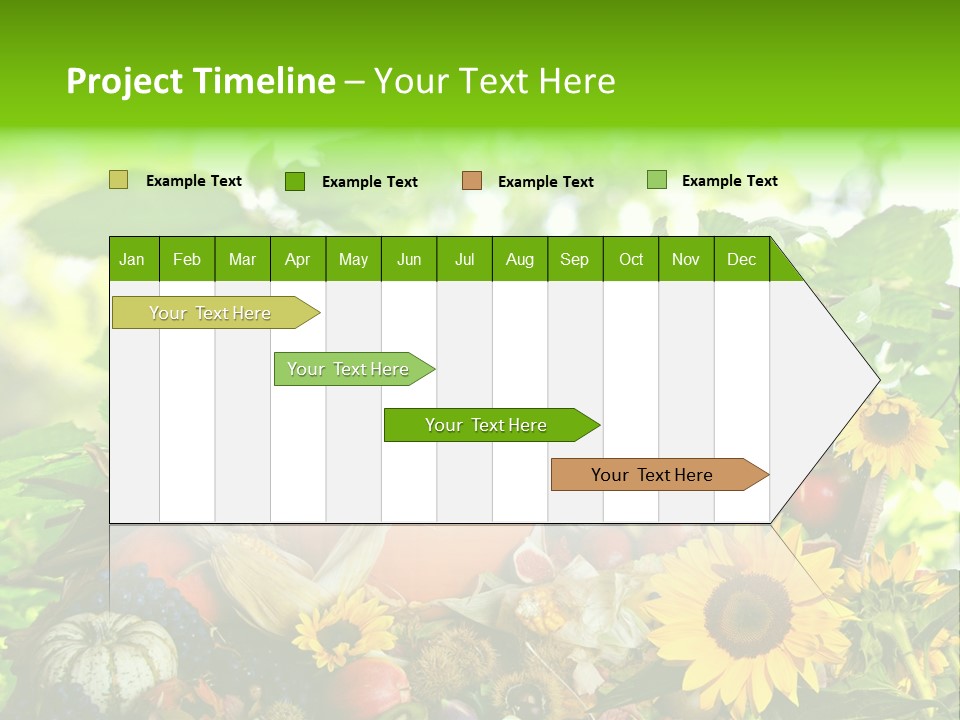 Project Timeline – Your Text Here

Example Text
Example Text
Example Text
Example Text

| Jan | Feb | Mar | Apr | May | Jun | Jul | Aug | Sep | Oct | Nov | Dec |
|---|---|---|---|---|---|---|---|---|---|---|---|

Your Text Here
Your Text Here
Your Text Here
Your Text Here